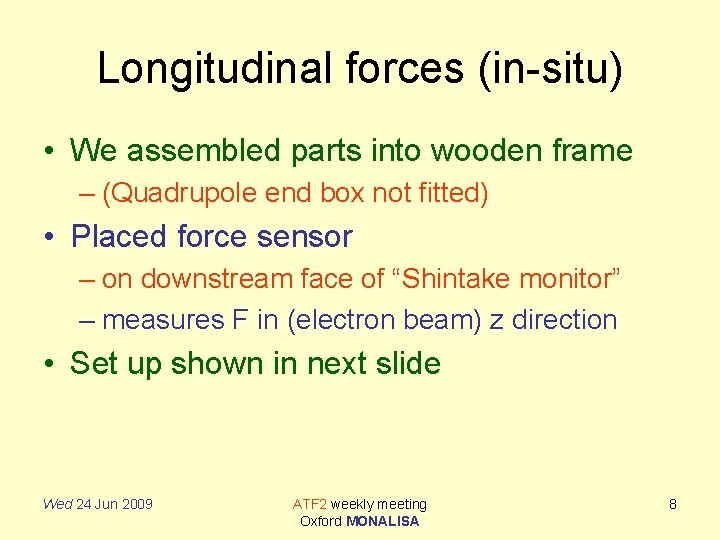 Longitudinal forces (in-situ)

• We assembled parts into wooden frame
– (Quadrupole end box not fitted)
• Placed force sensor
– on downstream face of “Shintake monitor”
– measures F in (electron beam) z direction
• Set up shown in next slide

Wed 24 Jun 2009

ATF2 weekly meeting
Oxford MONALISA

8